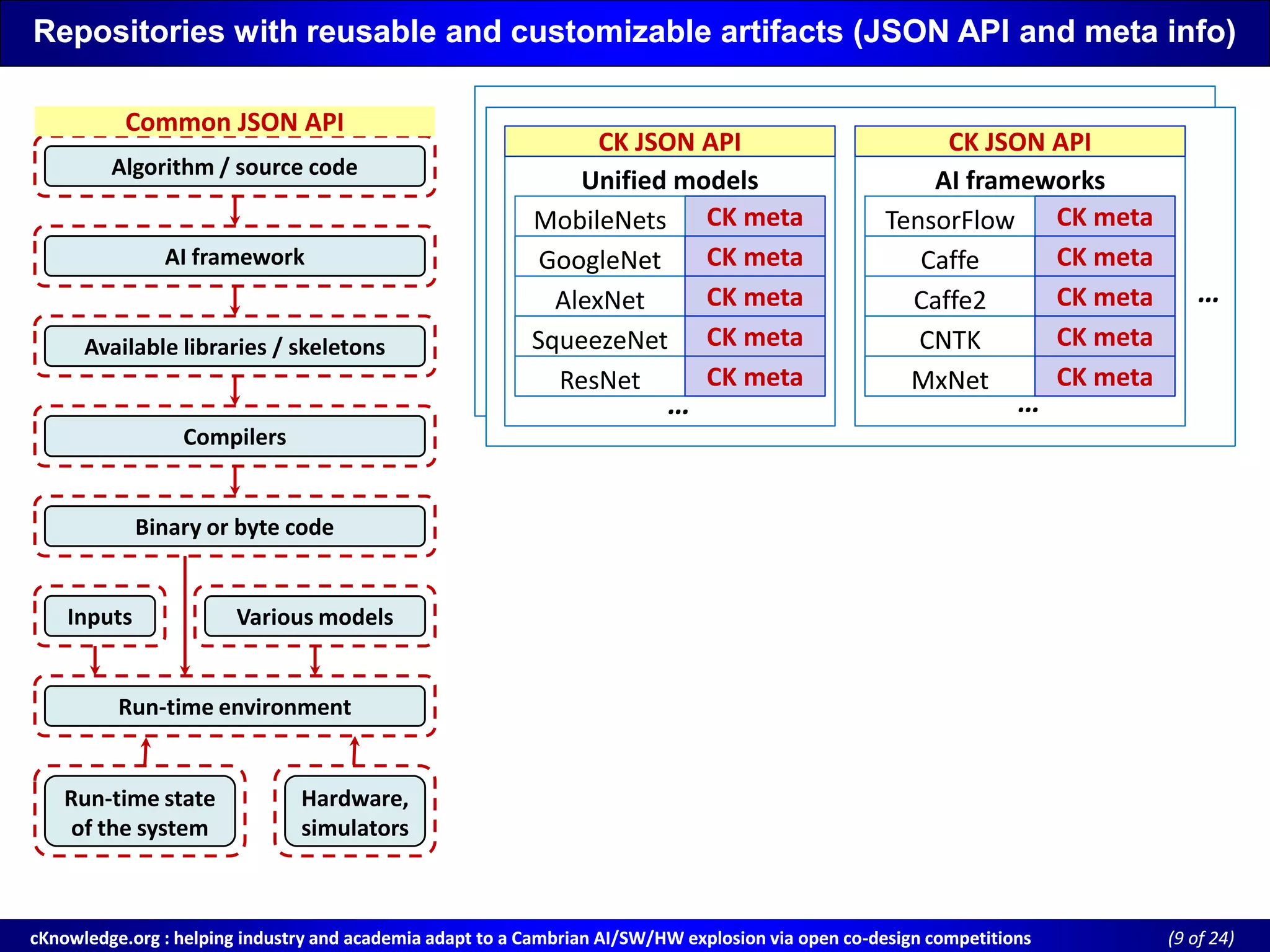 Repositories with reusable and customizable artifacts (JSON API and meta info)

Common JSON API

Algorithm / source code

AI framework

Available libraries / skeletons

Compilers

Binary or byte code

Inputs

Various models

Run-time environment

Run-time state of the system

Hardware, simulators

CK JSON API

Unified models

| MobileNets | CK meta |
|---|---|
| GoogleNet | CK meta |
| AlexNet | CK meta |
| SqueezeNet | CK meta |
| ResNet | CK meta |

...

CK JSON API

AI frameworks

| TensorFlow | CK meta |
|---|---|
| Caffe | CK meta |
| Caffe2 | CK meta |
| CNTK | CK meta |
| MxNet | CK meta |

...

...

cKnowledge.org : helping industry and academia adapt to a Cambrian AI/SW/HW explosion via open co-design competitions (9 of 24)